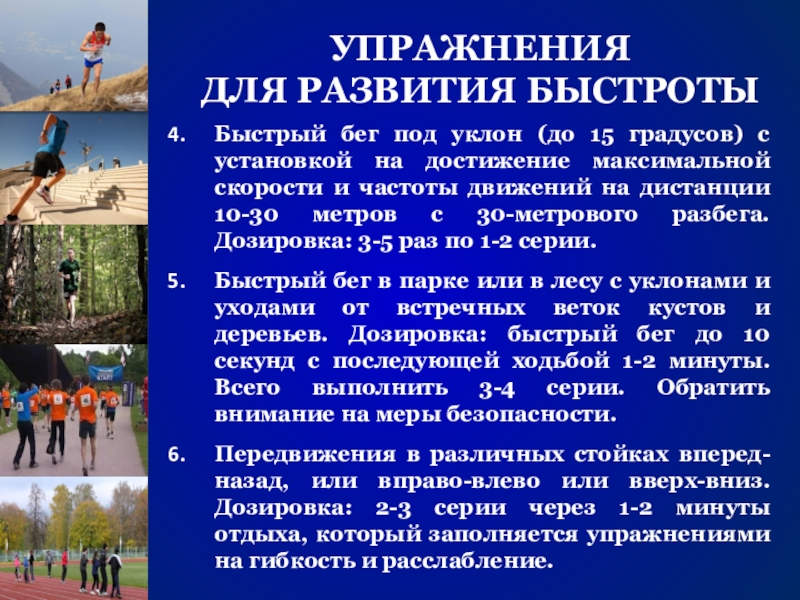 УПРАЖНЕНИЯ
ДЛЯ РАЗВИТИЯ БЫСТРОТЫ

4. Быстрый бег под уклон (до 15 градусов) с установкой на достижение максимальной скорости и частоты движений на дистанции 10-30 метров с 30-метрового разбега. Дозировка: 3-5 раз по 1-2 серии.

5. Быстрый бег в парке или в лесу с уклонами и уходами от встречных веток кустов и деревьев. Дозировка: быстрый бег до 10 секунд с последующей ходьбой 1-2 минуты. Всего выполнить 3-4 серии. Обратить внимание на меры безопасности.

6. Передвижения в различных стойках вперед-назад, или вправо-влево или вверх-вниз. Дозировка: 2-3 серии через 1-2 минуты отдыха, который заполняется упражнениями на гибкость и расслабление.